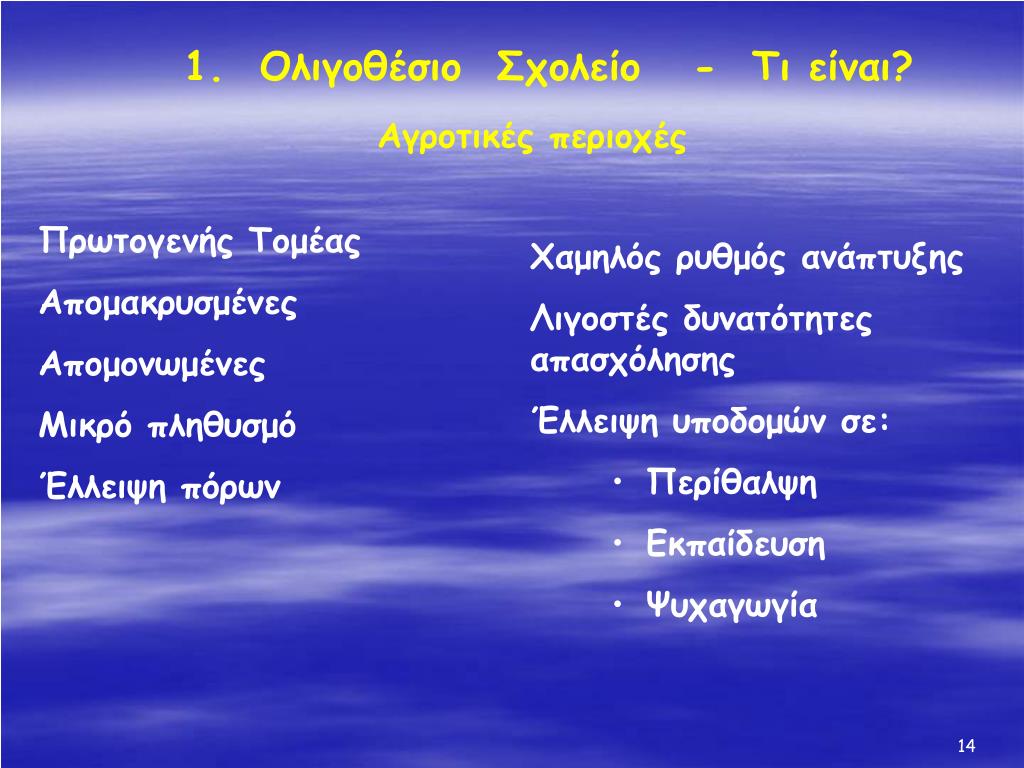 1. Ολιγοθέσιο Σχολείο - Τι είναι?

Αγροτικές περιοχές

Πρωτογενής Τομέας

Απομακρυσμένες

Απομονωμένες

Μικρό πληθυσμό

Έλλειψη πόρων

Χαμηλός ρυθμός ανάπτυξης

Λιγοστές δυνατότητες απασχόλησης

Έλλειψη υποδομών σε:

• Περίθαλψη

• Εκπαίδευση

• Ψυχαγωγία

14